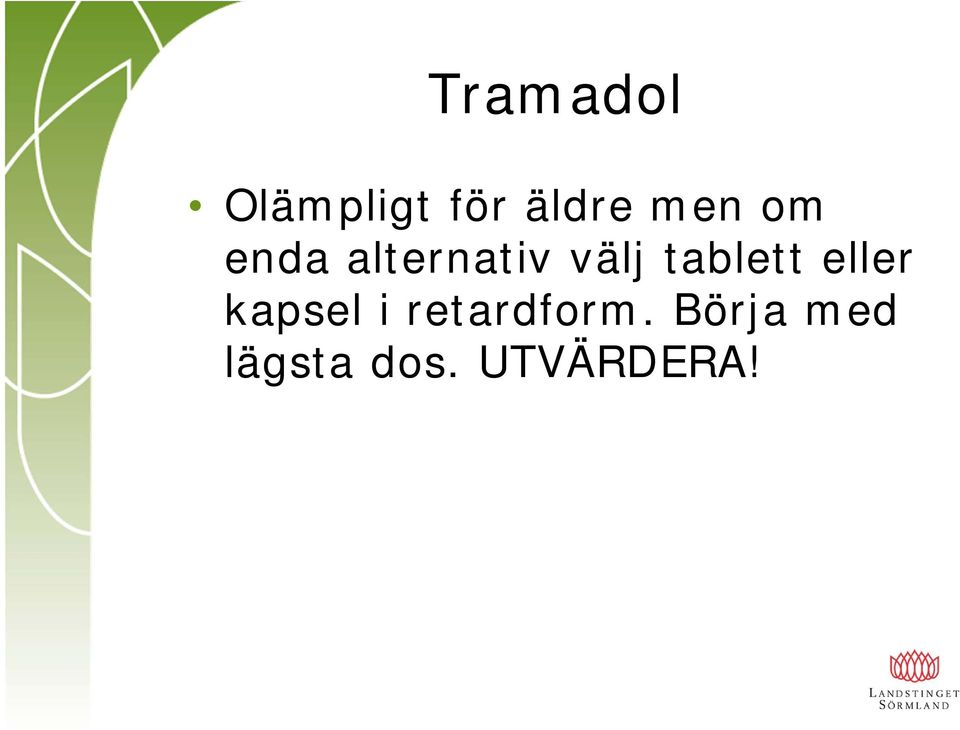 Tramadol

• Olämpligt för äldre men om enda alternativ välj tablett eller kapsel i retardform. Börja med lägsta dos. UTVÄRDERA!

LANDSTINGET SÖRMLAND